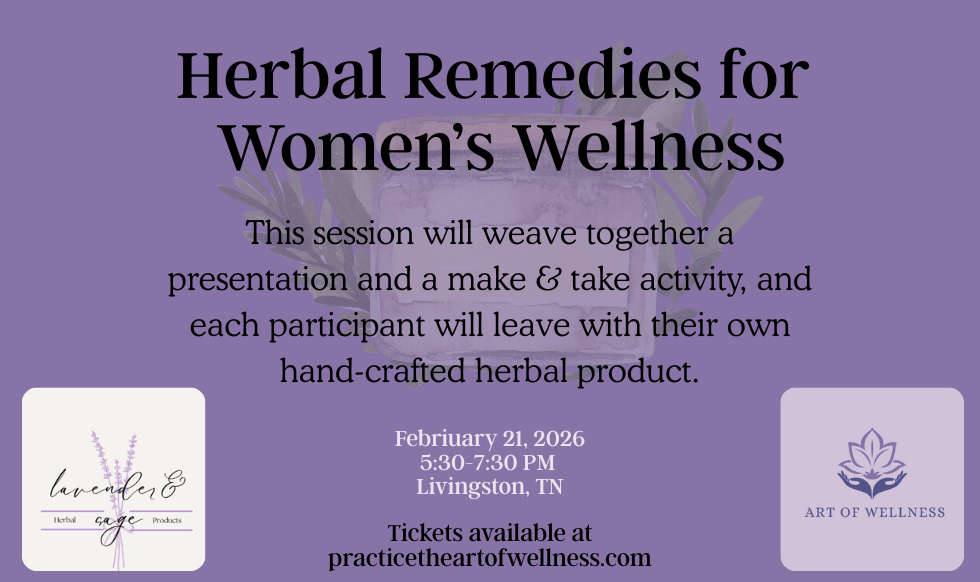 Herbal Remedies for Women's Wellness

This session will weave together a presentation and a make & take activity, and each participant will leave with their own hand-crafted herbal product.

lavender & sage
Herbal Products

February 21, 2026
5:30-7:30 PM
Livingston, TN

Tickets available at
practicetheartofwellness.com

ART OF WELLNESS